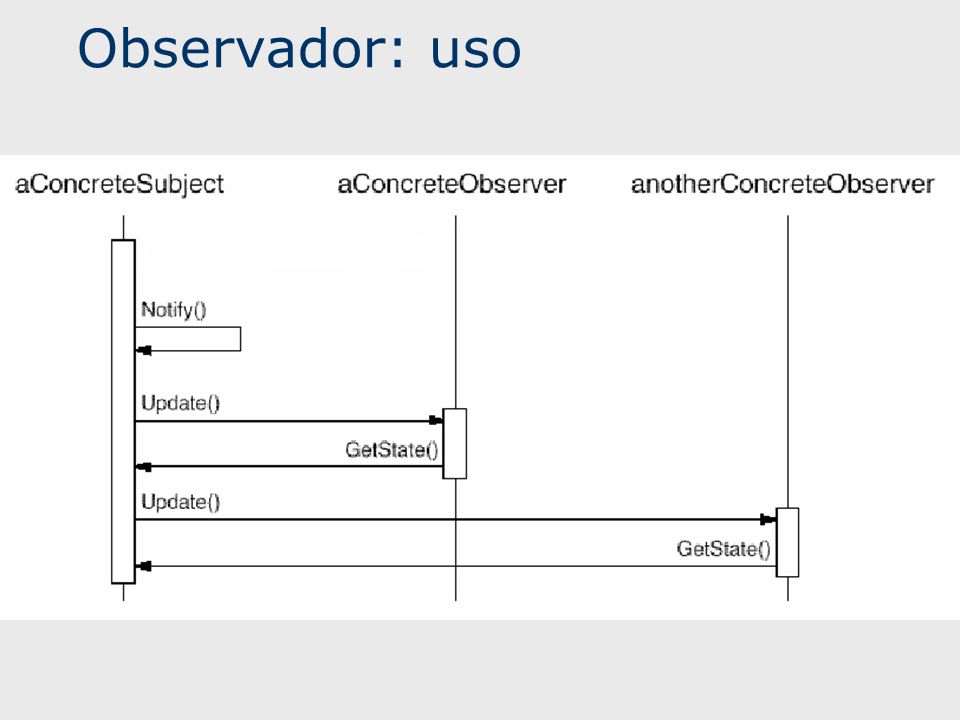 Observador: uso

aConcreteSubject
aConcreteObserver
anotherConcreteObserver

Notify()
Update()
GetState()
Update()
GetState()